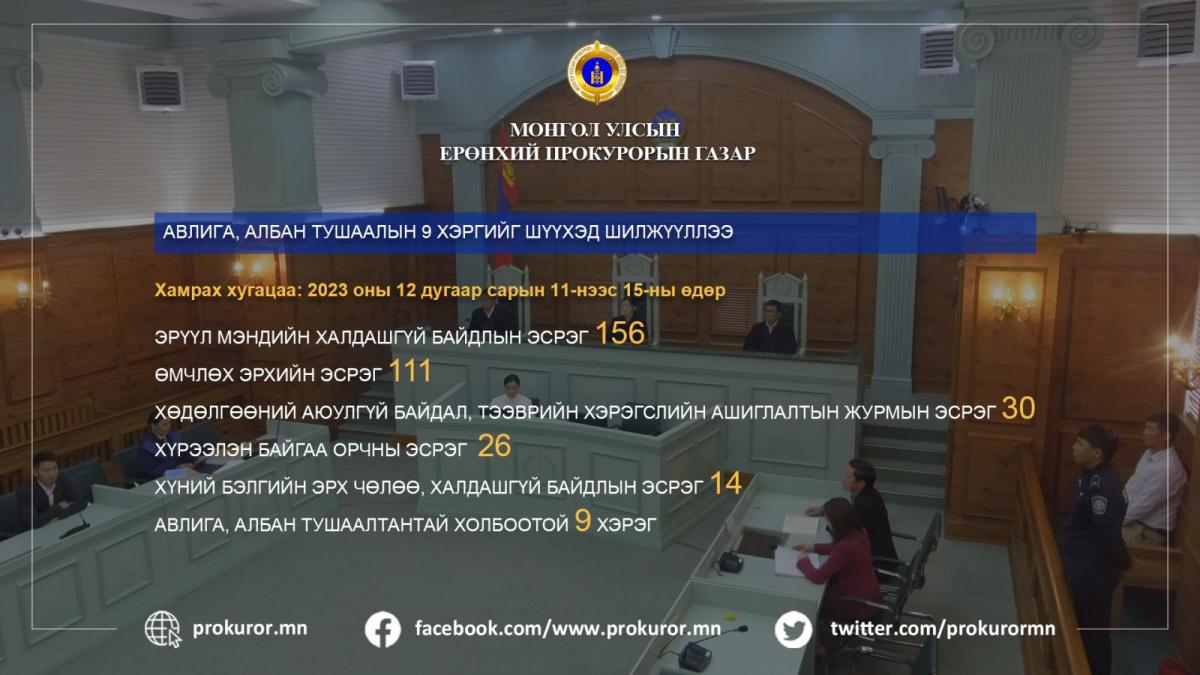 МОНГОЛ УЛСЫН
ЕРӨНХИЙ ПРОКУРОРЫН ГАЗАР

АВЛИГА, АЛБАН ТУШААЛЫН 9 ХЭРГИЙГ ШҮҮХЭД ШИЛЖҮҮЛЛЭЭ

Хамрах хугацаа: 2023 оны 12 дугаар сарын 11-нээс 15-ны өдөр

ЭРҮҮЛ МЭНДИЙН ХАЛДАШГҮЙ БАЙДЛЫН ЭСРЭГ 156

ӨМЧЛӨХ ЭРХИЙН ЭСРЭГ 111

ХӨДӨЛГӨӨНИЙ АЮУЛГҮЙ БАЙДАЛ, ТЭЭВРИЙН ХЭРЭГСЛИЙН АШИГЛАЛТЫН ЖУРМЫН ЭСРЭГ 30

ХҮРЭЭЛЭН БАЙГАА ОРЧНЫ ЭСРЭГ 26

ХҮНИЙ БЭЛГИЙН ЭРХ ЧӨЛӨӨ, ХАЛДАШГҮЙ БАЙДЛЫН ЭСРЭГ 14

АВЛИГА, АЛБАН ТУШААЛТАНТАЙ ХОЛБООТОЙ 9 ХЭРЭГ

prokuror.mn

facebook.com/www.prokuror.mn

twitter.com/prokurormn